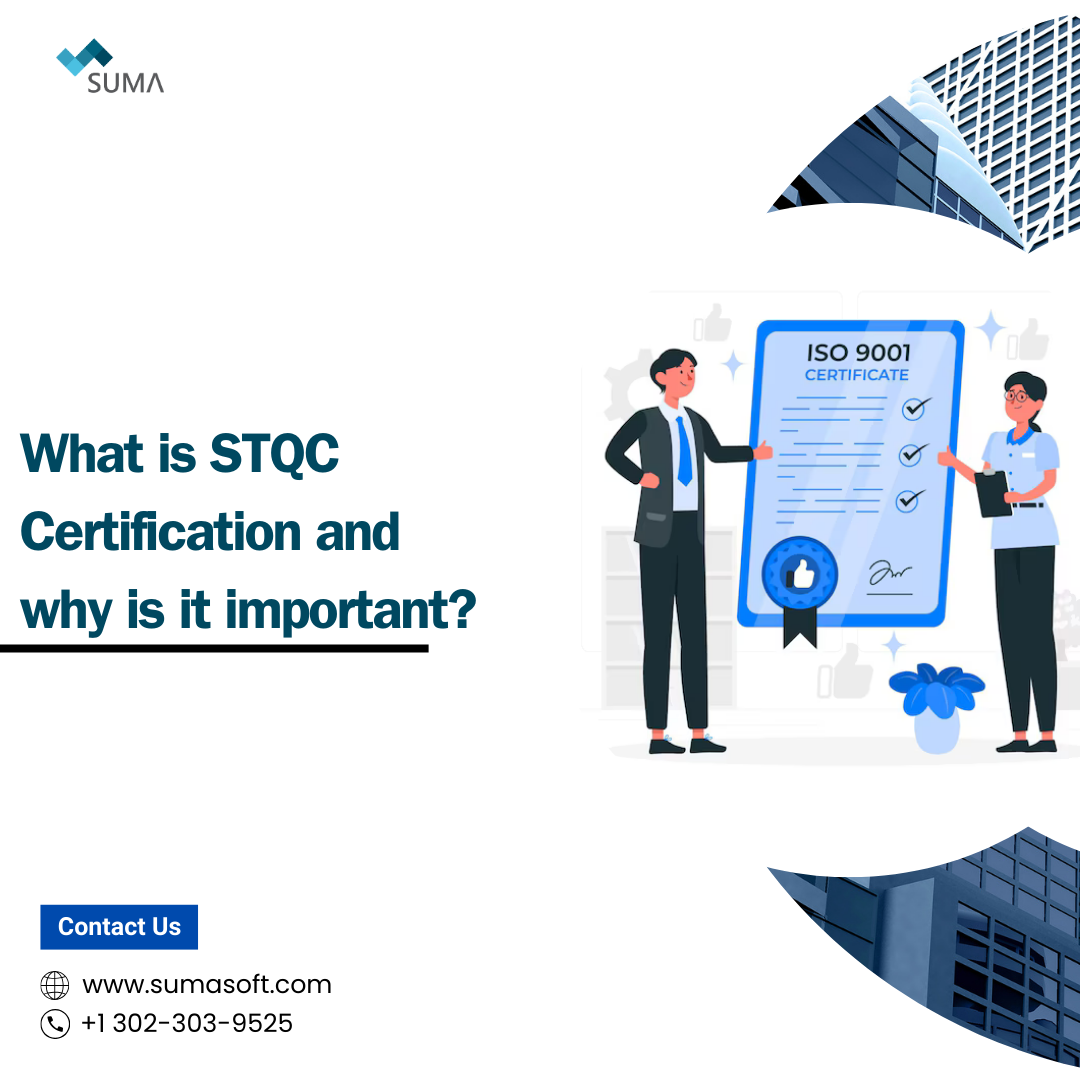 SUMA

What is STQC Certification and why is it important?

ISO 9001
CERTIFICATE

Contact Us

www.sumasoft.com

+1 302-303-9525